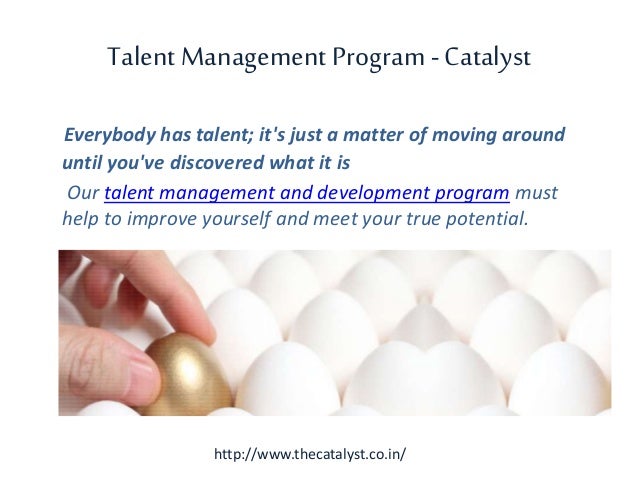 Talent Management Program - Catalyst

Everybody has talent; it's just a matter of moving around until you've discovered what it is

Our talent management and development program must help to improve yourself and meet your true potential.

http://www.thecatalyst.co.in/